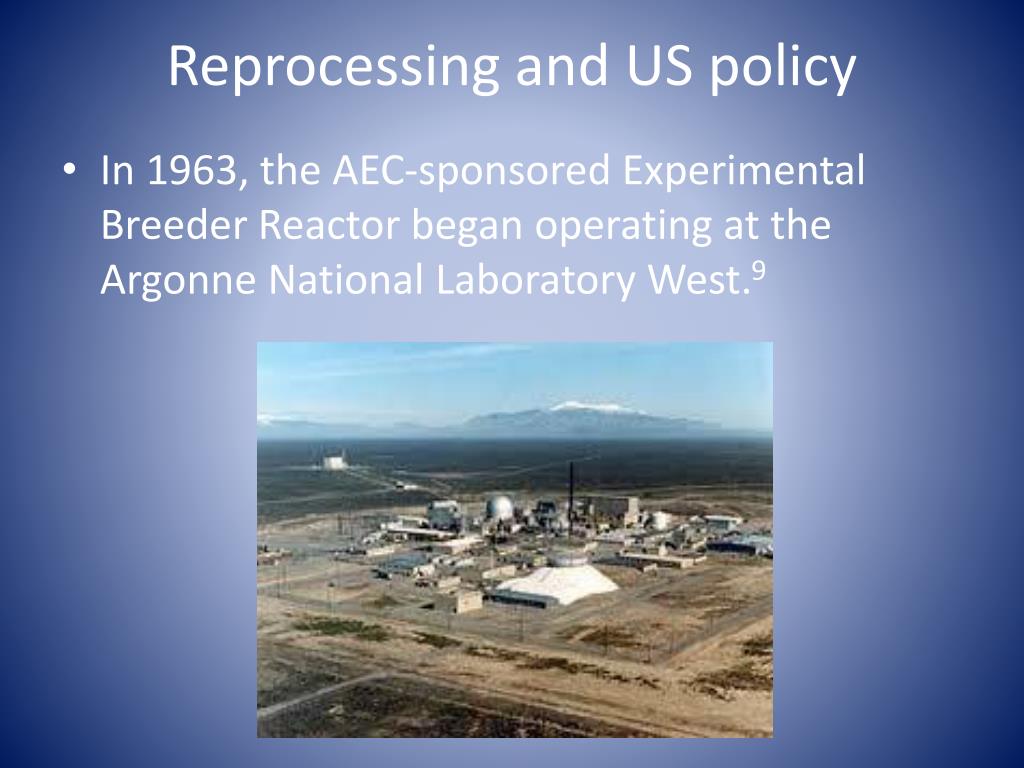 Reprocessing and US policy

• In 1963, the AEC-sponsored Experimental Breeder Reactor began operating at the Argonne National Laboratory West.$^9$